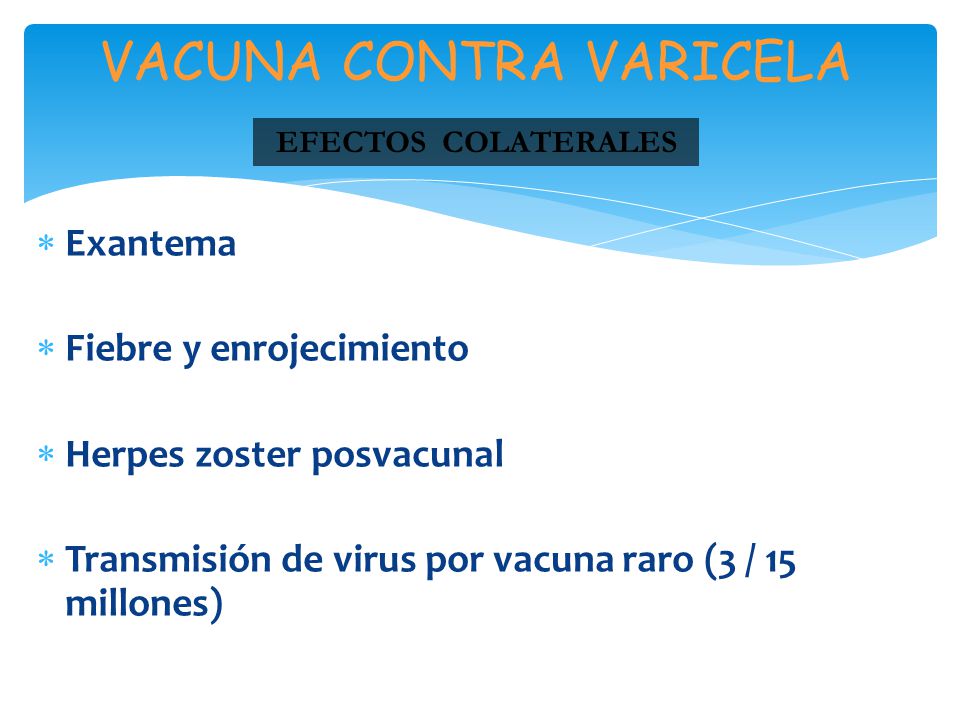 VACUNA CONTRA VARICELA

EFECTOS COLATERALES

* Exantema

* Fiebre y enrojecimiento

* Herpes zoster posvacunal

* Transmisión de virus por vacuna raro (3 / 15 millones)